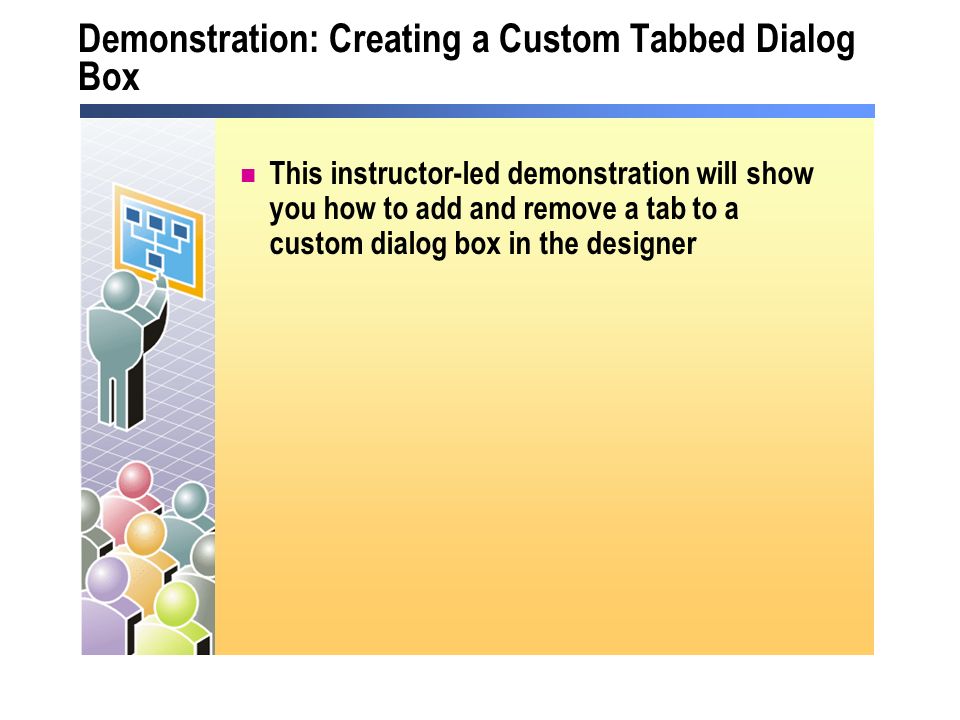 Demonstration: Creating a Custom Tabbed Dialog Box

This instructor-led demonstration will show you how to add and remove a tab to a custom dialog box in the designer